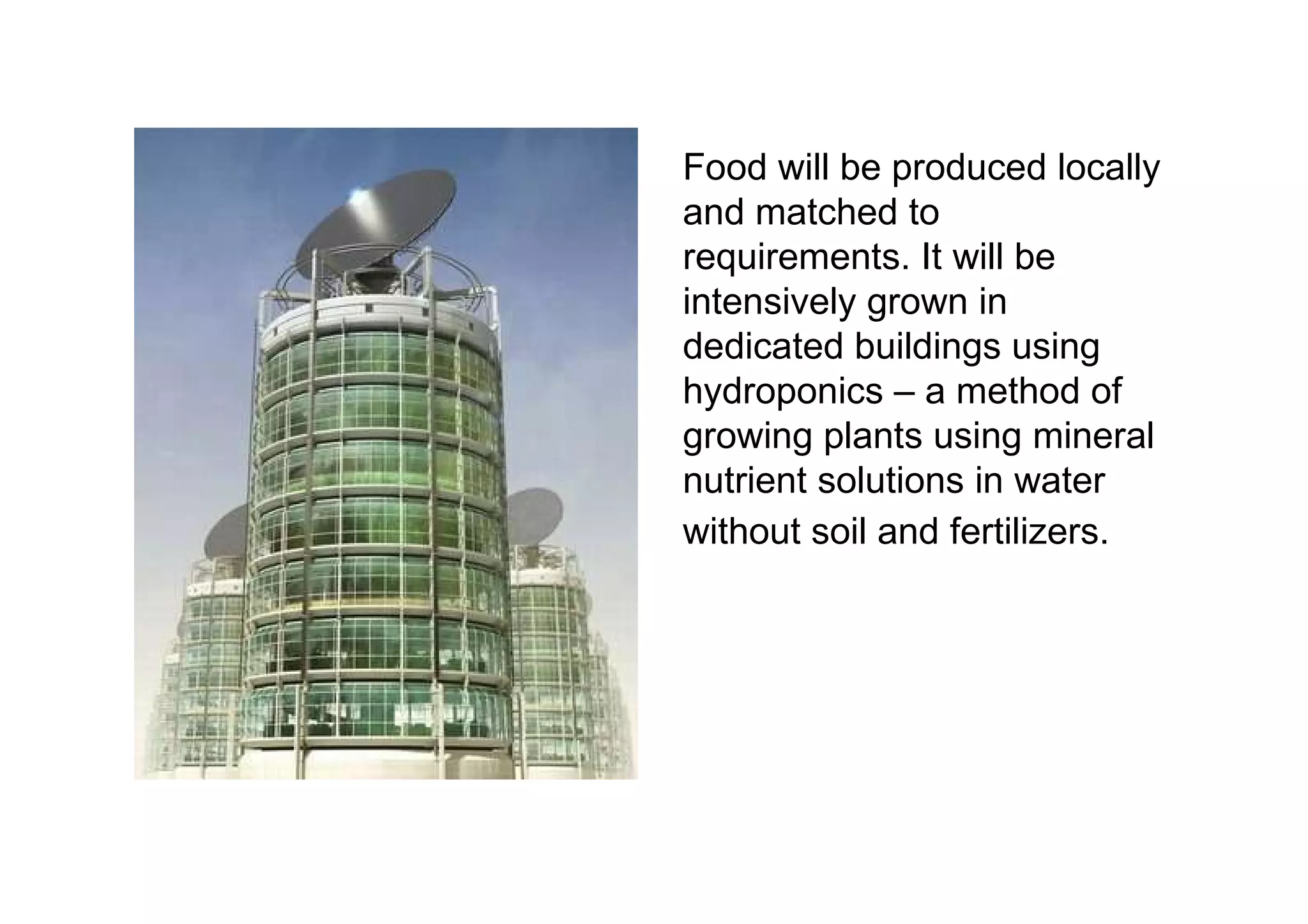 Food will be produced locally and matched to requirements. It will be intensively grown in dedicated buildings using hydroponics – a method of growing plants using mineral nutrient solutions in water without soil and fertilizers.